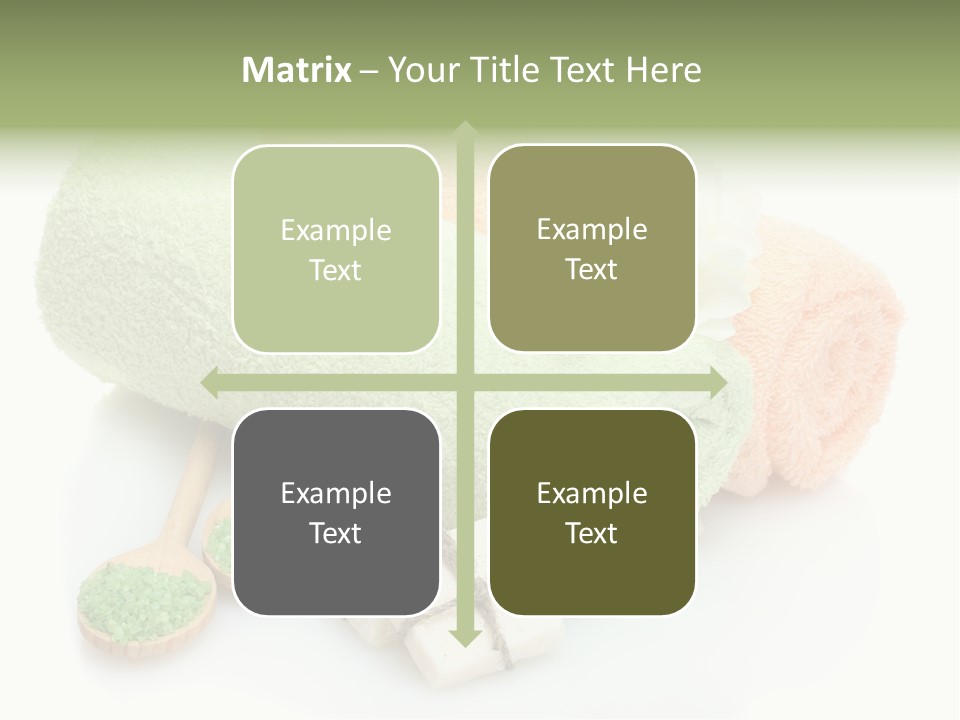 Matrix – Your Title Text Here

Example Text

Example Text

Example Text

Example Text